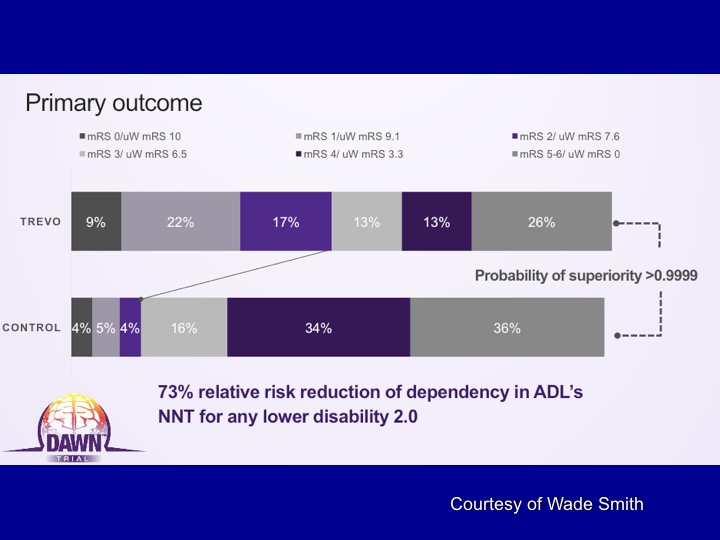 Primary outcome

mRS 0/uW mRS 10
mRS 1/uW mRS 9.1
mRS 2/ uW mRS 7.6
mRS 3/ uW mRS 6.5
mRS 4/ uW mRS 3.3
mRS 5-6/ uW mRS 0

TREVO 9% 22% 17% 13% 13% 26%

Probability of superiority >0.9999

CONTROL 4% 5% 4% 16% 34% 36%

73% relative risk reduction of dependency in ADL's
NNT for any lower disability 2.0

DAWN TRIAL

Courtesy of Wade Smith